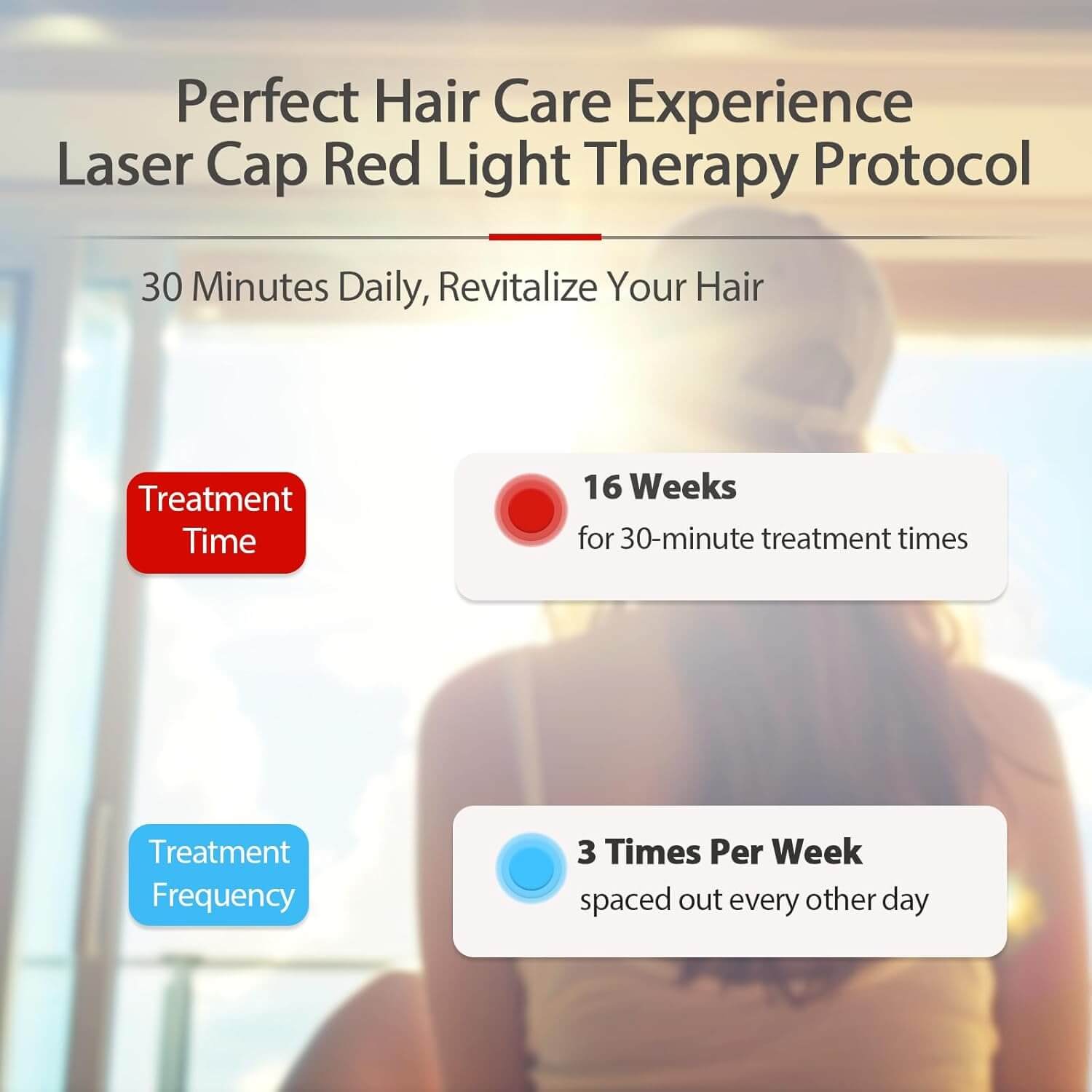 Perfect Hair Care Experience
Laser Cap Red Light Therapy Protocol

30 Minutes Daily, Revitalize Your Hair

Treatment Time

16 Weeks
for 30-minute treatment times

Treatment Frequency

3 Times Per Week
spaced out every other day